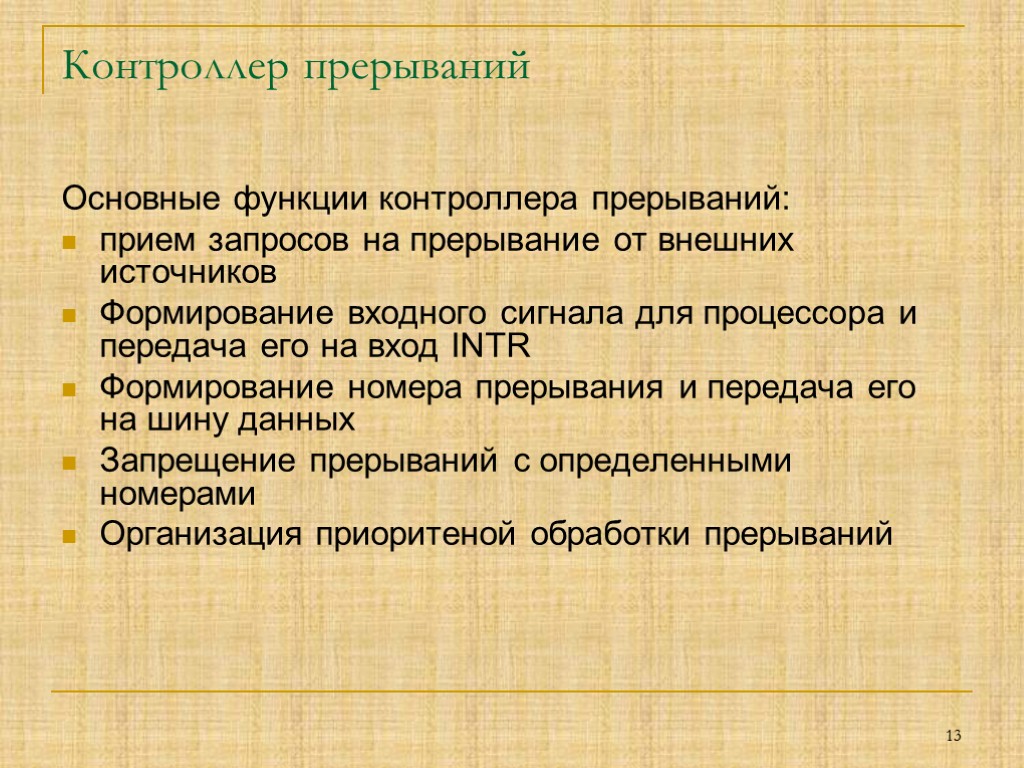 Контроллер прерываний

Основные функции контроллера прерываний:

- прием запросов на прерывание от внешних источников
- Формирование входного сигнала для процессора и передача его на вход INTR
- Формирование номера прерывания и передача его на шину данных
- Запрещение прерываний с определенными номерами
- Организация приоритеной обработки прерываний

13